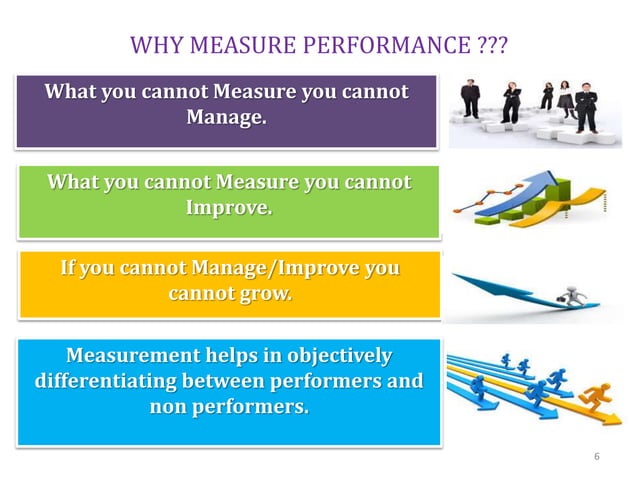 WHY MEASURE PERFORMANCE ???

What you cannot Measure you cannot Manage.

What you cannot Measure you cannot Improve.

If you cannot Manage/Improve you cannot grow.

Measurement helps in objectively differentiating between performers and non performers.

6